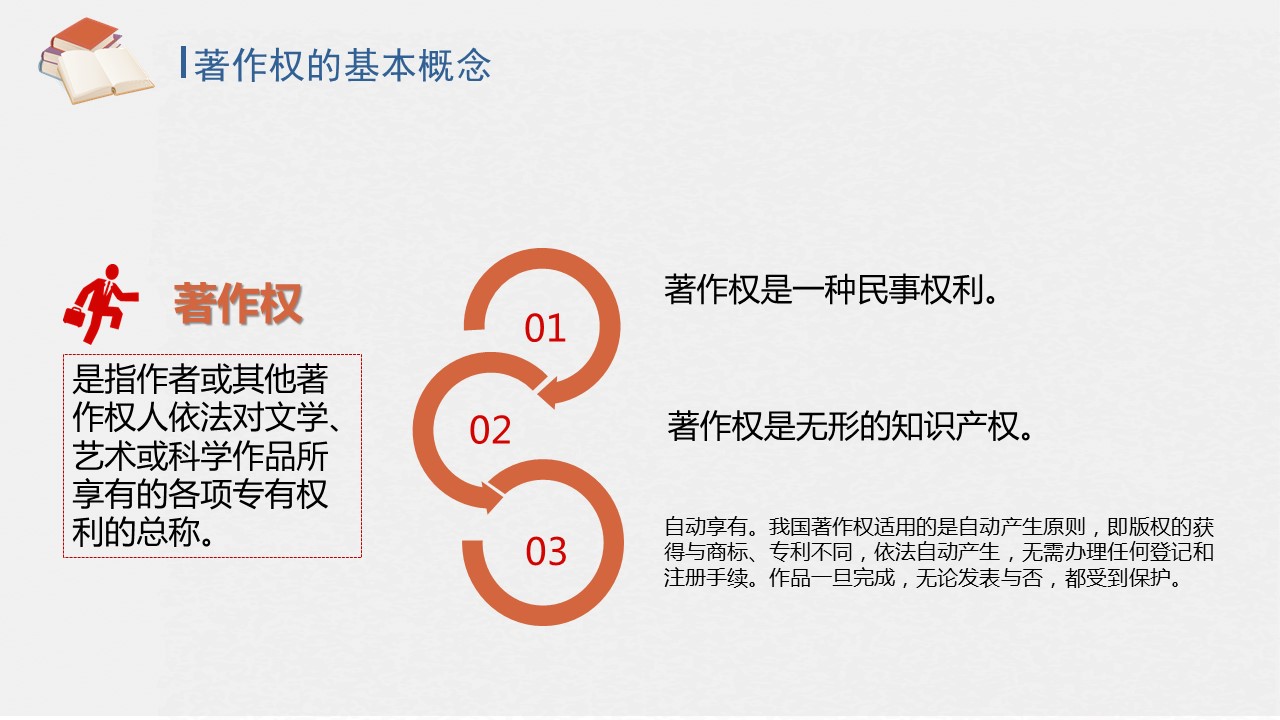 著作权的基本概念

著作权

是指作者或其他著作权人依法对文学、艺术或科学作品所享有的各项专有权利的总称。

01

著作权是一种民事权利。

02

著作权是无形的知识产权。

03

自动享有。我国著作权适用的是自动产生原则，即版权的获得与商标、专利不同，依法自动产生，无需办理任何登记和注册手续。作品一旦完成，无论发表与否，都受到保护。